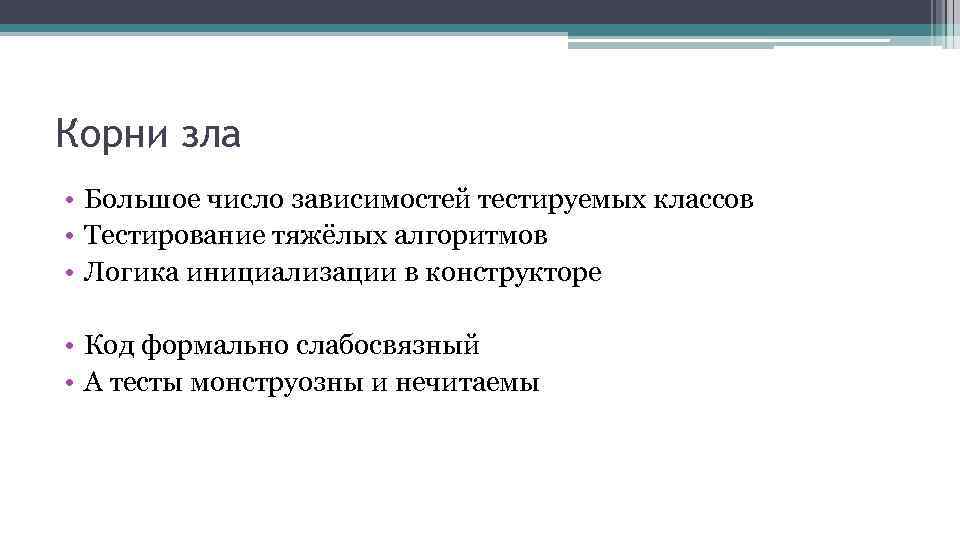 Корни зла

• Большое число зависимостей тестируемых классов
• Тестирование тяжёлых алгоритмов
• Логика инициализации в конструкторе

• Код формально слабосвязный
• А тесты монструозны и нечитаемы